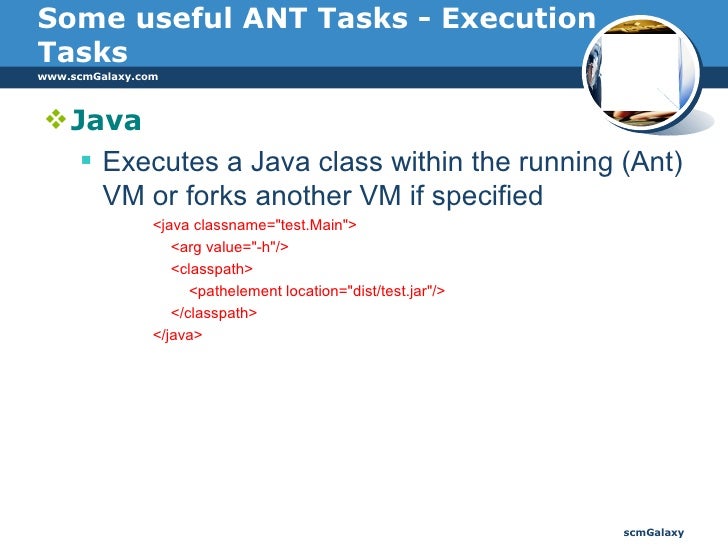 Some useful ANT Tasks - Execution Tasks

www.scmGalaxy.com

Java

Executes a Java class within the running (Ant) VM or forks another VM if specified

<java classname="test.Main">
<arg value="-h"/>
<classpath>
<pathelement location="dist/test.jar"/>
</classpath>
</java>

scmGalaxy